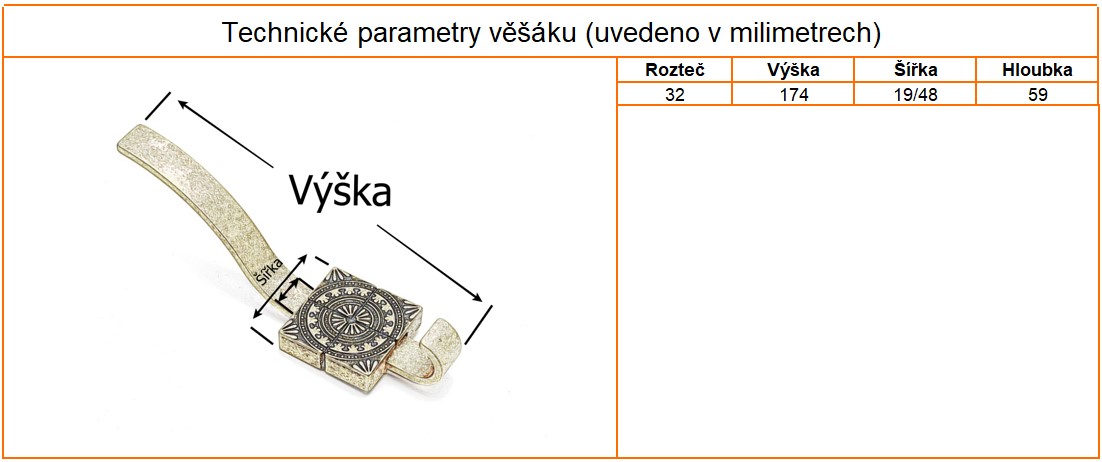 Technické parametry věšáku (uvedeno v milimetrech)

Výška

Šířka

| Rozteč | Výška | Šířka | Hloubka |
|---|---|---|---|
| 32 | 174 | 19/48 | 59 |